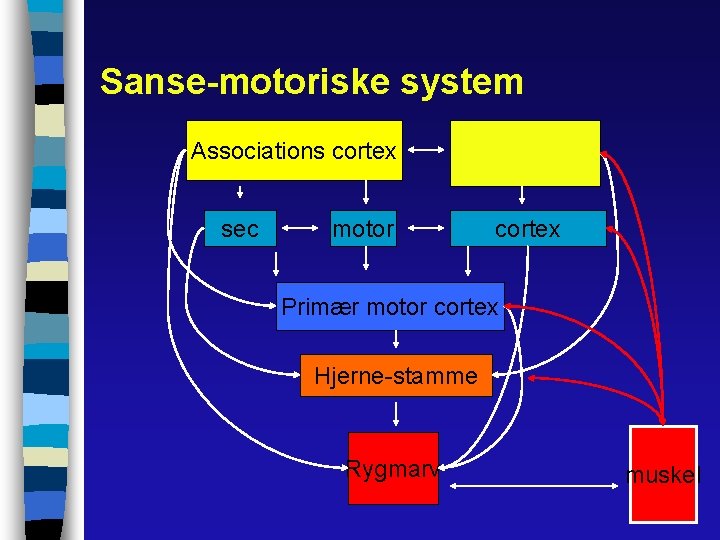 Sanse-motoriske system

Associations cortex

sec

motor

cortex

Primær motor cortex

Hjerne-stamme

Rygmarv

muskel